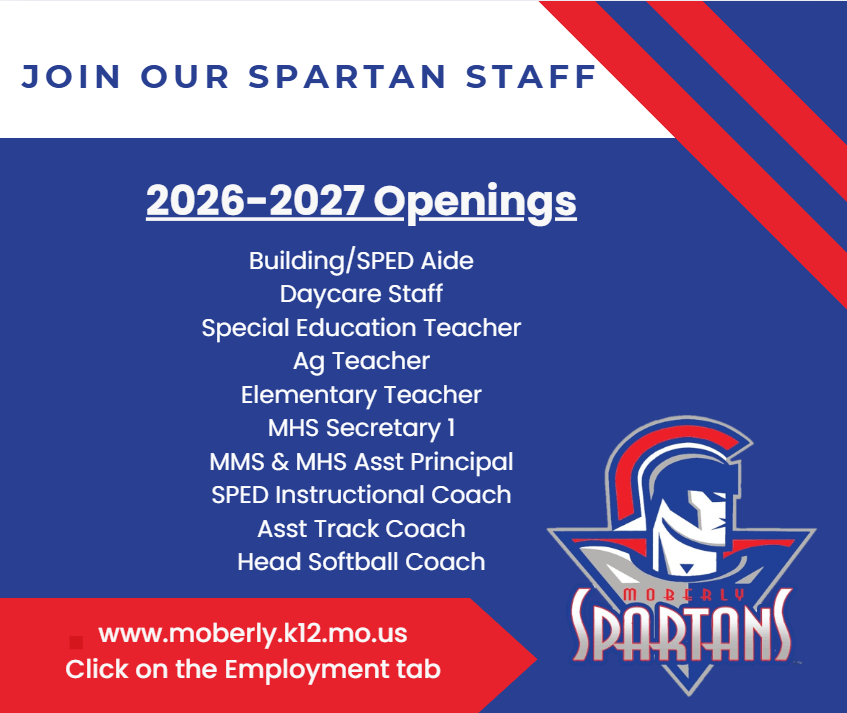 JOIN OUR SPARTAN STAFF

2026-2027 Openings

Building/SPED Aide
Daycare Staff
Special Education Teacher
Ag Teacher
Elementary Teacher
MHS Secretary 1
MMS & MHS Asst Principal
SPED Instructional Coach
Asst Track Coach
Head Softball Coach

www.moberly.k12.mo.us
Click on the Employment tab

MOBERLY
SPARTANS